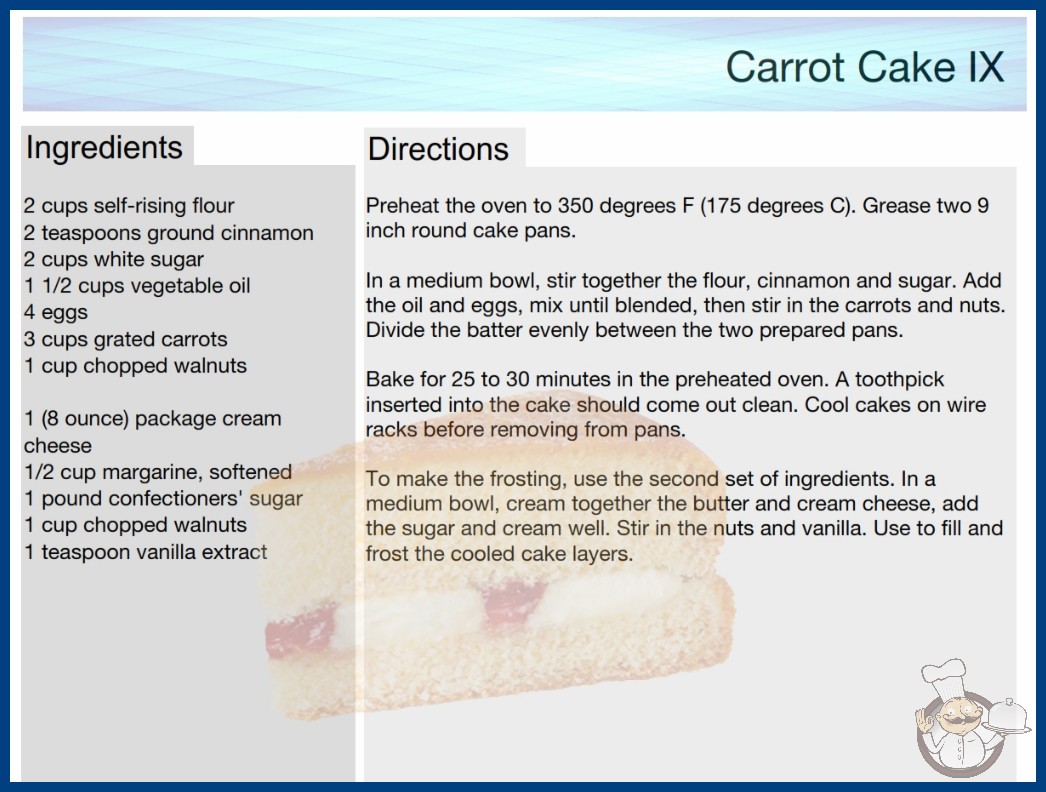 Carrot Cake IX

Ingredients

2 cups self-rising flour
2 teaspoons ground cinnamon
2 cups white sugar
1 1/2 cups vegetable oil
4 eggs
3 cups grated carrots
1 cup chopped walnuts

1 (8 ounce) package cream cheese
1/2 cup margarine, softened
1 pound confectioners' sugar
1 cup chopped walnuts
1 teaspoon vanilla extract

Directions

Preheat the oven to 350 degrees F (175 degrees C). Grease two 9 inch round cake pans.

In a medium bowl, stir together the flour, cinnamon and sugar. Add the oil and eggs, mix until blended, then stir in the carrots and nuts. Divide the batter evenly between the two prepared pans.

Bake for 25 to 30 minutes in the preheated oven. A toothpick inserted into the cake should come out clean. Cool cakes on wire racks before removing from pans.

To make the frosting, use the second set of ingredients. In a medium bowl, cream together the butter and cream cheese, add the sugar and cream well. Stir in the nuts and vanilla. Use to fill and frost the cooled cake layers.